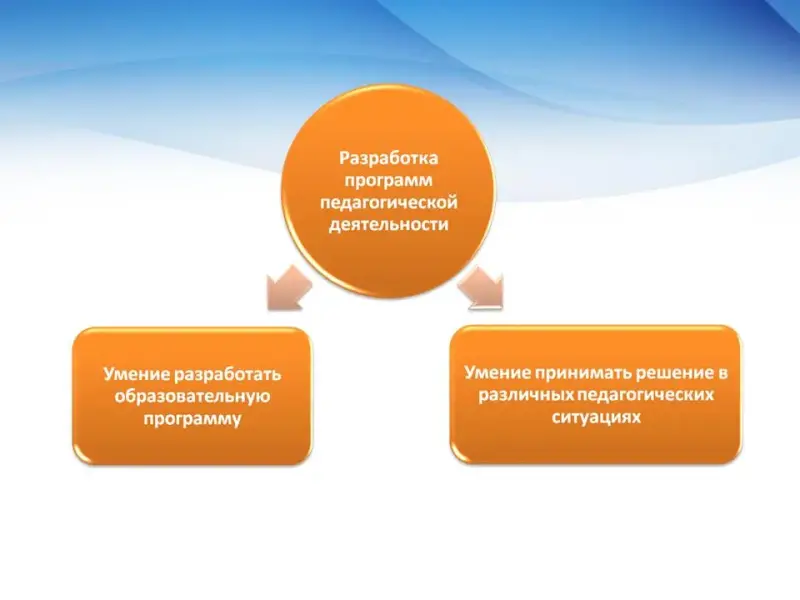 Разработка программ педагогической деятельности

Умение разработать образовательную программу

Умение принимать решение в различных педагогических ситуациях